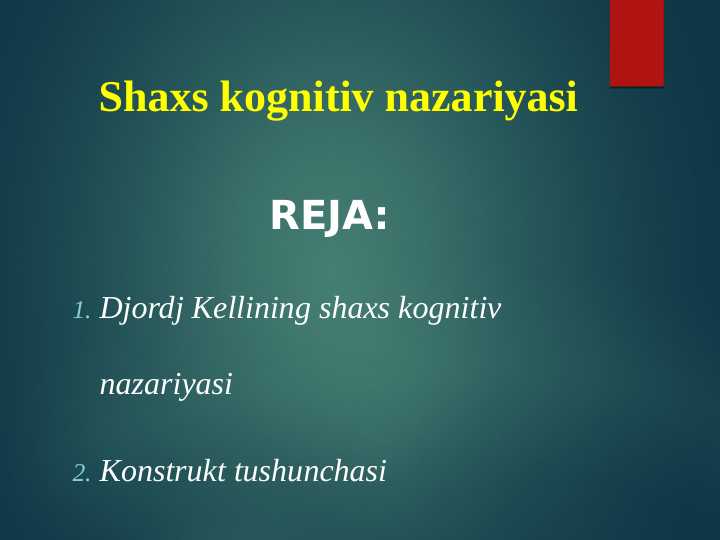 Shaxs kognitiv nazariyasi

REJA:

1. Djordj Kellining shaxs kognitiv nazariyasi

2. Konstrukt tushunchasi